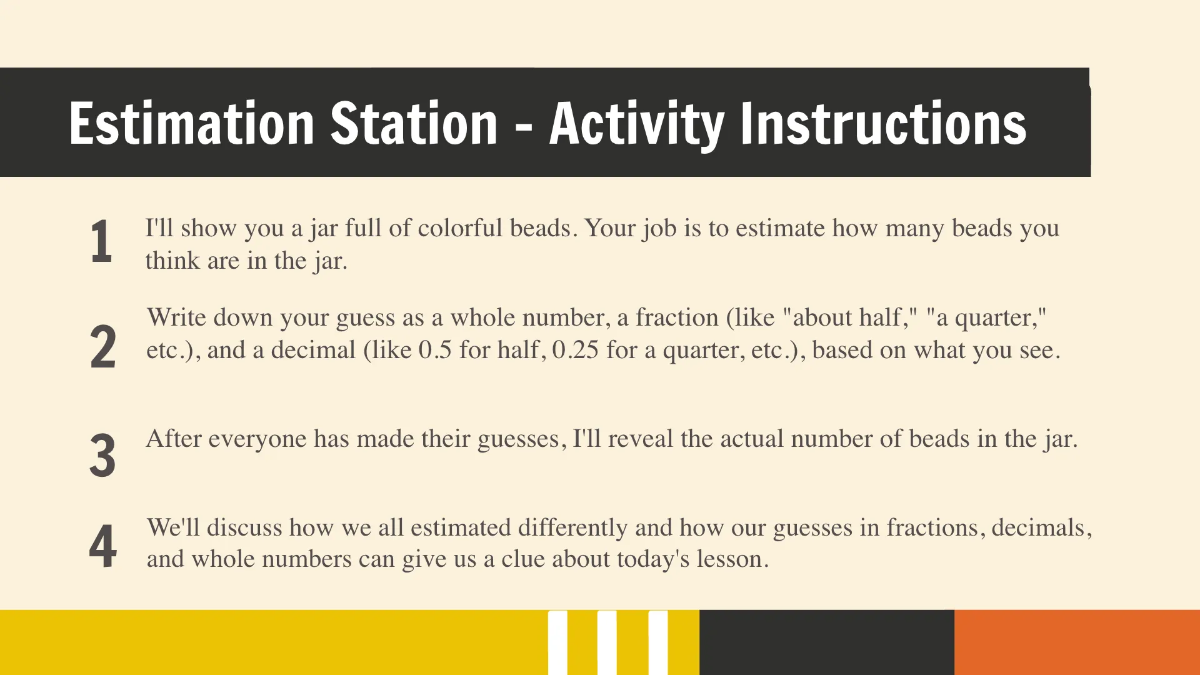 Estimation Station - Activity Instructions

1 I'll show you a jar full of colorful beads. Your job is to estimate how many beads you think are in the jar.

2 Write down your guess as a whole number, a fraction (like "about half," "a quarter," etc.), and a decimal (like 0.5 for half, 0.25 for a quarter, etc.), based on what you see.

3 After everyone has made their guesses, I'll reveal the actual number of beads in the jar.

4 We'll discuss how we all estimated differently and how our guesses in fractions, decimals, and whole numbers can give us a clue about today's lesson.